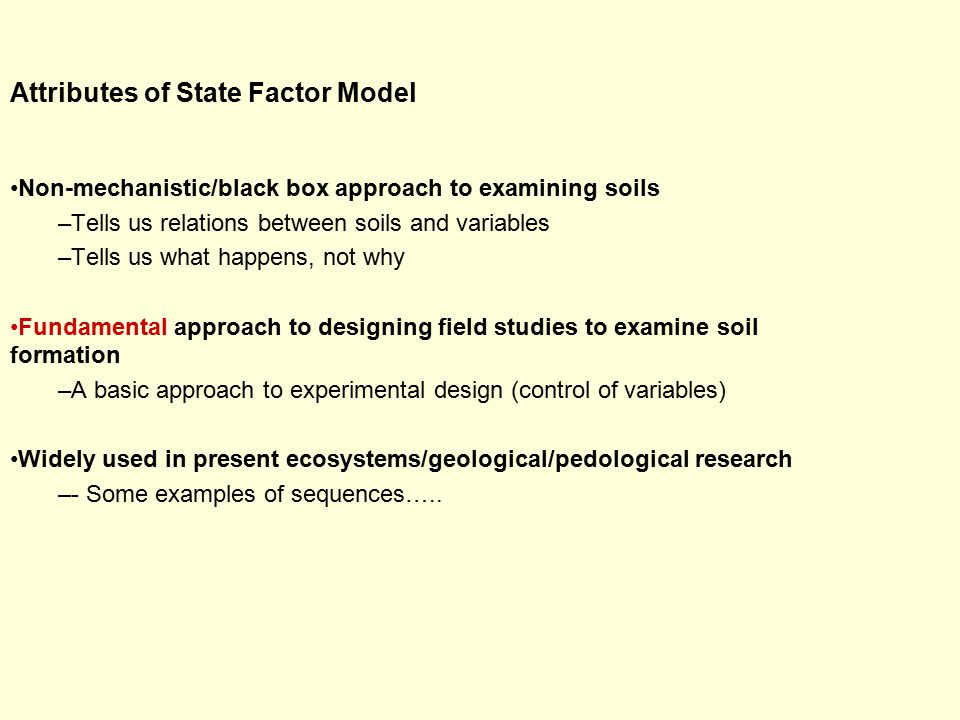 Attributes of State Factor Model

•Non-mechanistic/black box approach to examining soils

–Tells us relations between soils and variables

–Tells us what happens, not why

•Fundamental approach to designing field studies to examine soil formation

–A basic approach to experimental design (control of variables)

•Widely used in present ecosystems/geological/pedological research

–- Some examples of sequences…..